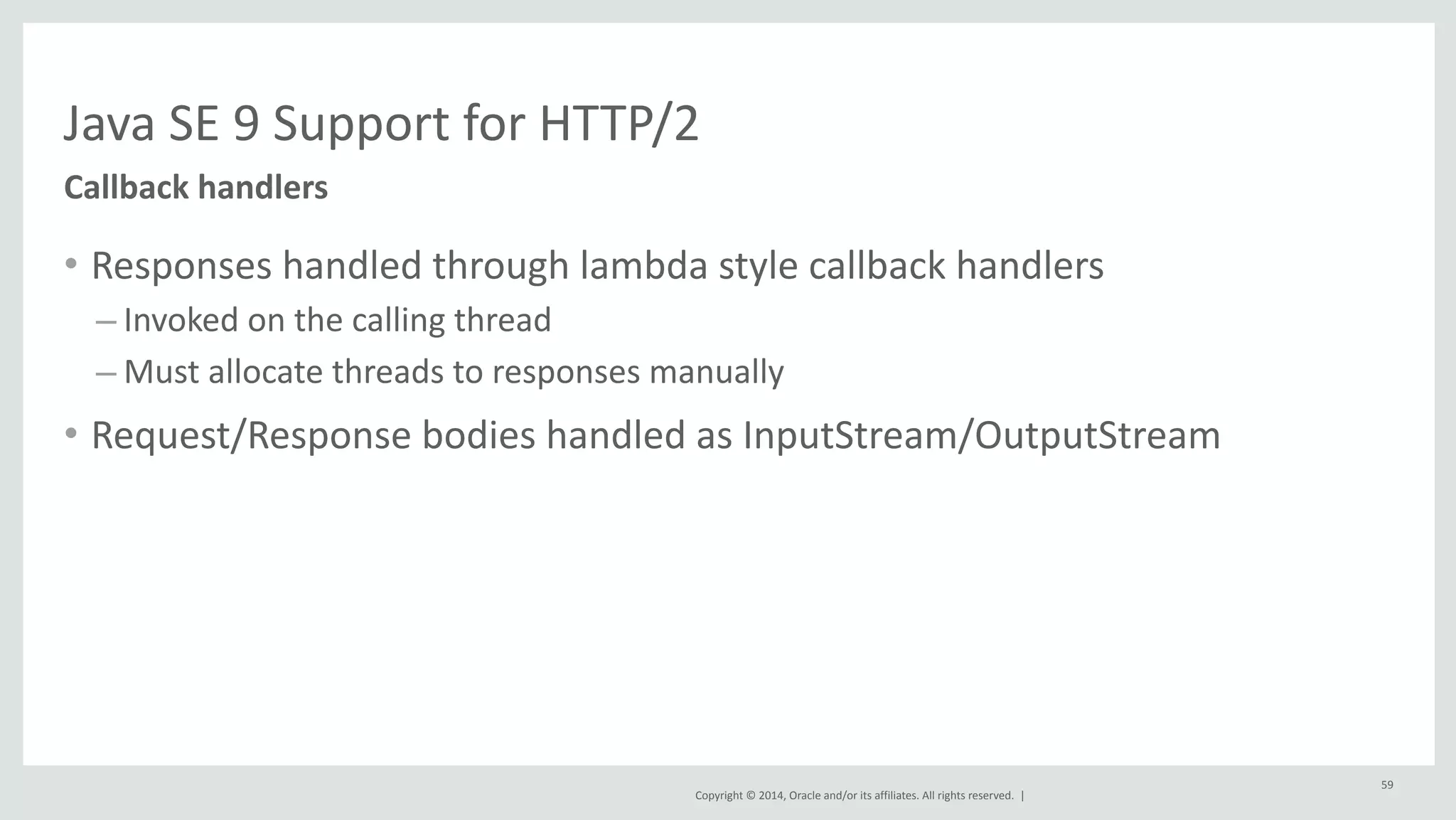 Java SE 9 Support for HTTP/2

Callback handlers

• Responses handled through lambda style callback handlers
– Invoked on the calling thread
– Must allocate threads to responses manually

• Request/Response bodies handled as InputStream/OutputStream

Copyright © 2014, Oracle and/or its affiliates. All rights reserved. |

59